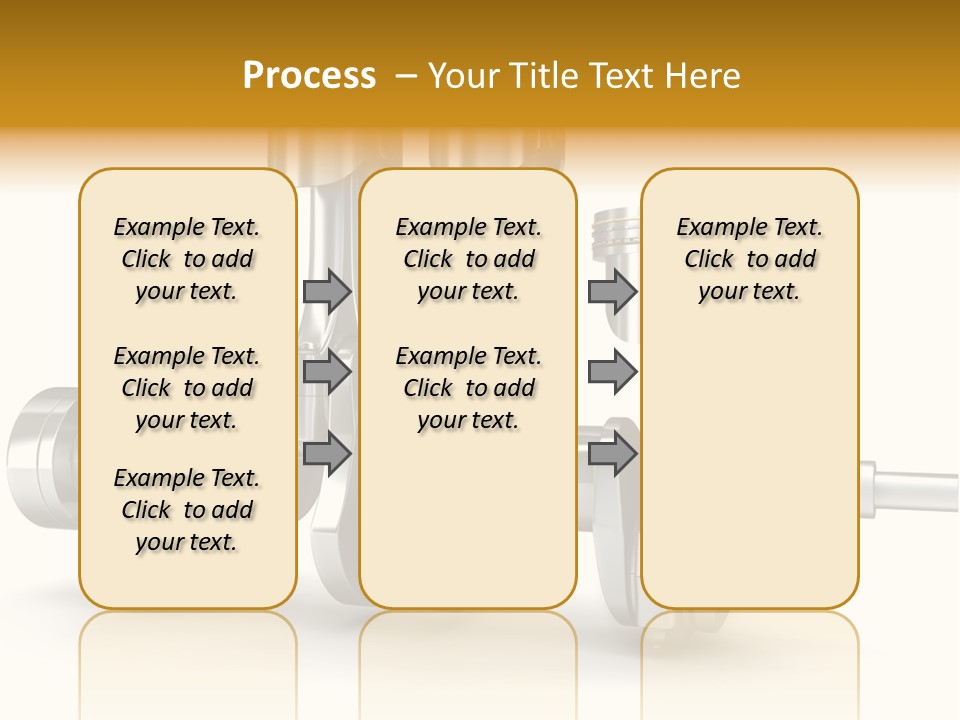 Process – Your Title Text Here

Example Text. Click to add your text.

Example Text. Click to add your text.

Example Text. Click to add your text.

Example Text. Click to add your text.

Example Text. Click to add your text.

Example Text. Click to add your text.